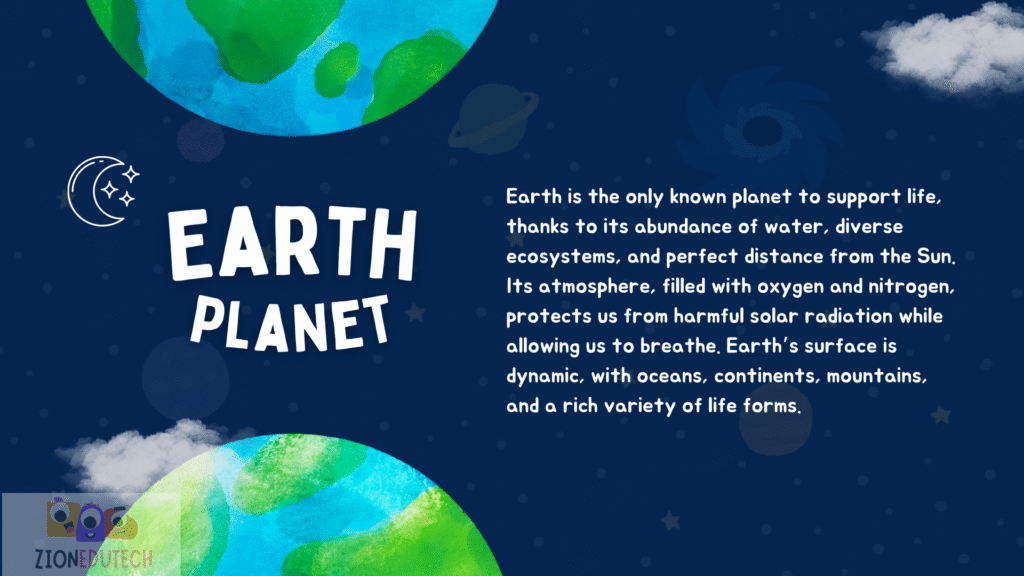 EARTH
PLANET

Earth is the only known planet to support life, thanks to its abundance of water, diverse ecosystems, and perfect distance from the Sun. Its atmosphere, filled with oxygen and nitrogen, protects us from harmful solar radiation while allowing us to breathe. Earth's surface is dynamic, with oceans, continents, mountains, and a rich variety of life forms.

ZIONEDUTECH